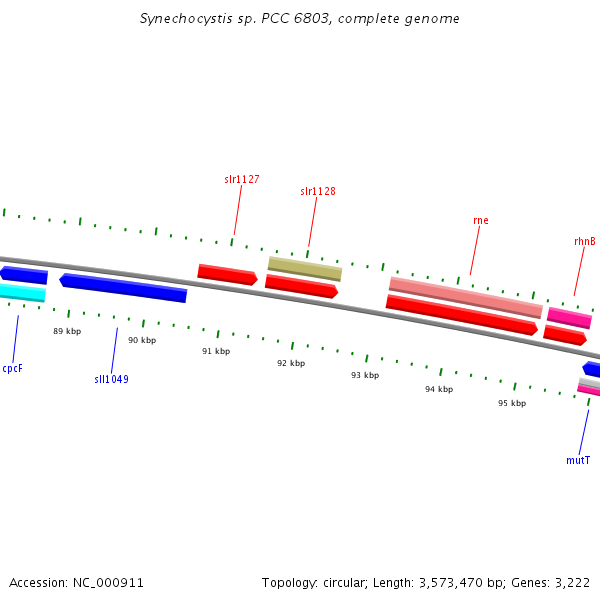 Synechocystis sp. PCC 6803, complete genome

slr1127

slr1128

rne

rhnB

89 kbp

90 kbp

91 kbp

92 kbp

93 kbp

94 kbp

95 kbp

cpcF

sll1049

mutT

Accession: NC_000911

Topology: circular; Length: 3,573,470 bp; Genes: 3,222